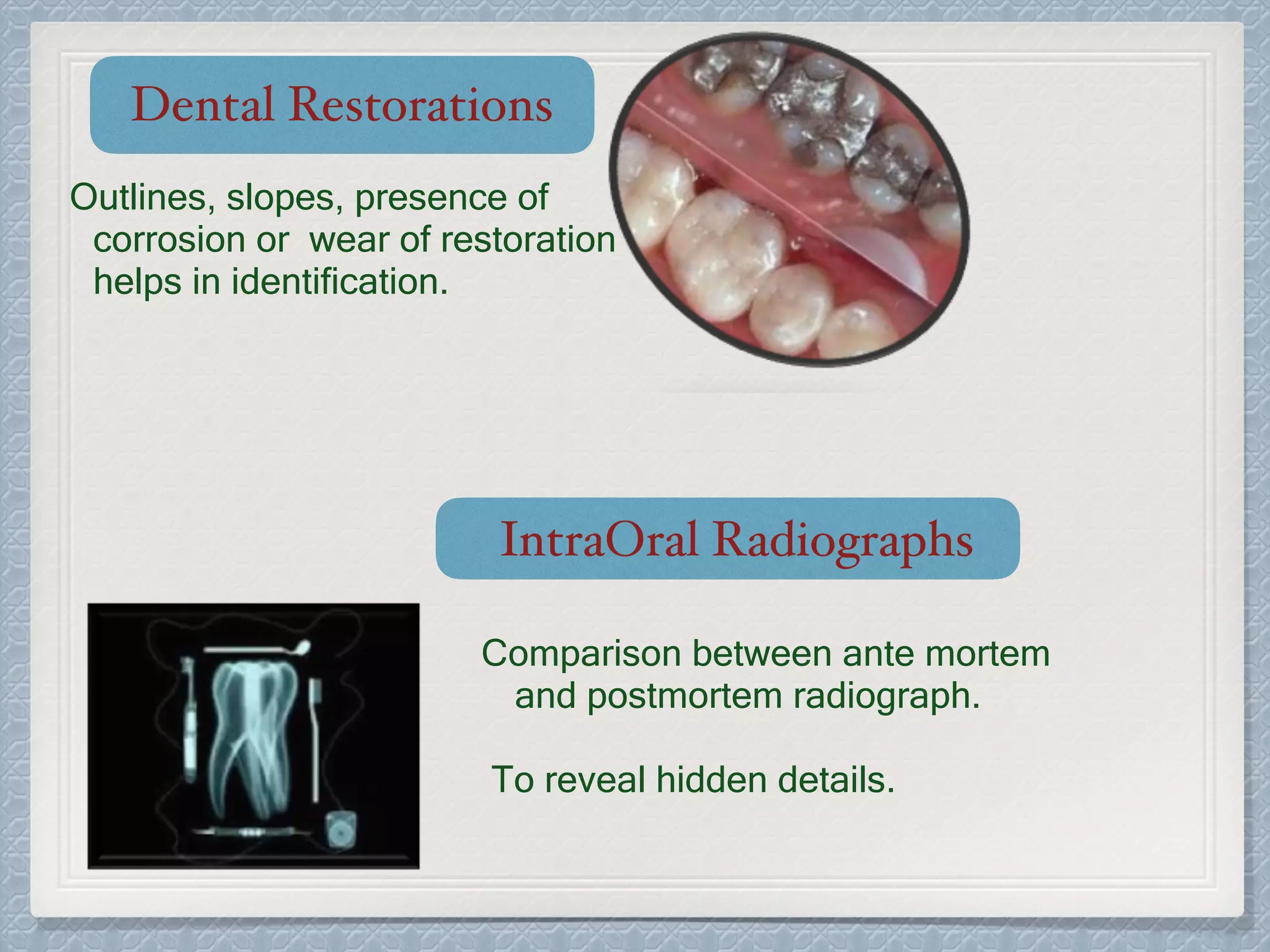 Dental Restorations

Outlines, slopes, presence of corrosion or wear of restoration helps in identification.

IntraOral Radiographs

Comparison between ante mortem and postmortem radiograph.

To reveal hidden details.